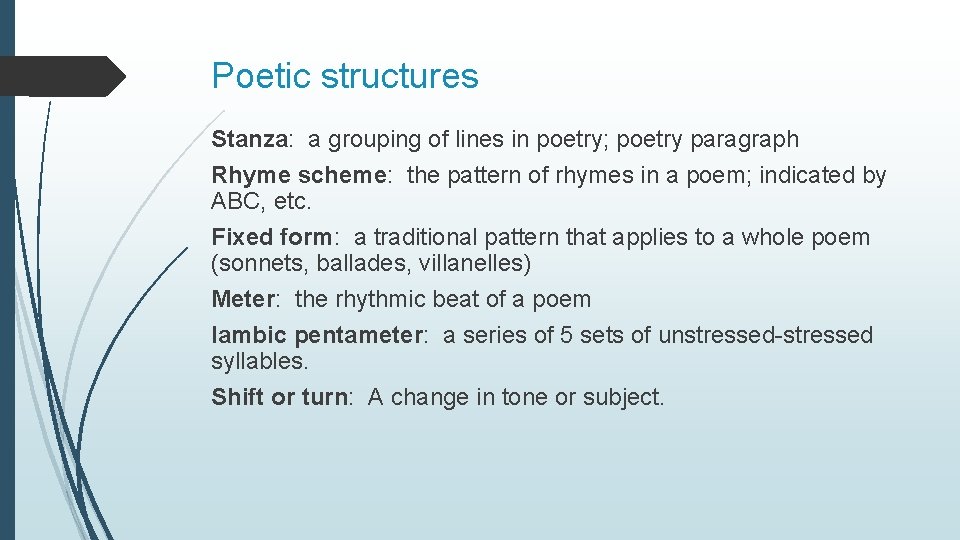 Poetic structures

Stanza: a grouping of lines in poetry; poetry paragraph

Rhyme scheme: the pattern of rhymes in a poem; indicated by ABC, etc.

Fixed form: a traditional pattern that applies to a whole poem (sonnets, ballades, villanelles)

Meter: the rhythmic beat of a poem

Iambic pentameter: a series of 5 sets of unstressed-stressed syllables.

Shift or turn: A change in tone or subject.